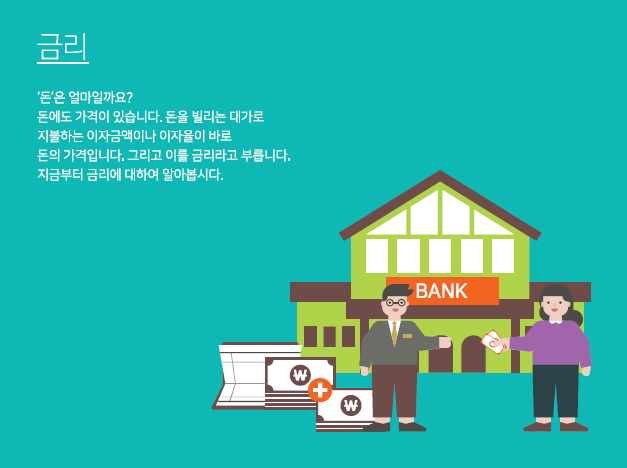 금리

'돈'은 얼마일까요?
돈에도 가격이 있습니다. 돈을 빌리는 대가로 지불하는 이자금액이나 이자율이 바로 돈의 가격입니다. 그리고 이를 금리라고 부릅니다.
지금부터 금리에 대하여 알아봅시다.

BANK

₩

₩